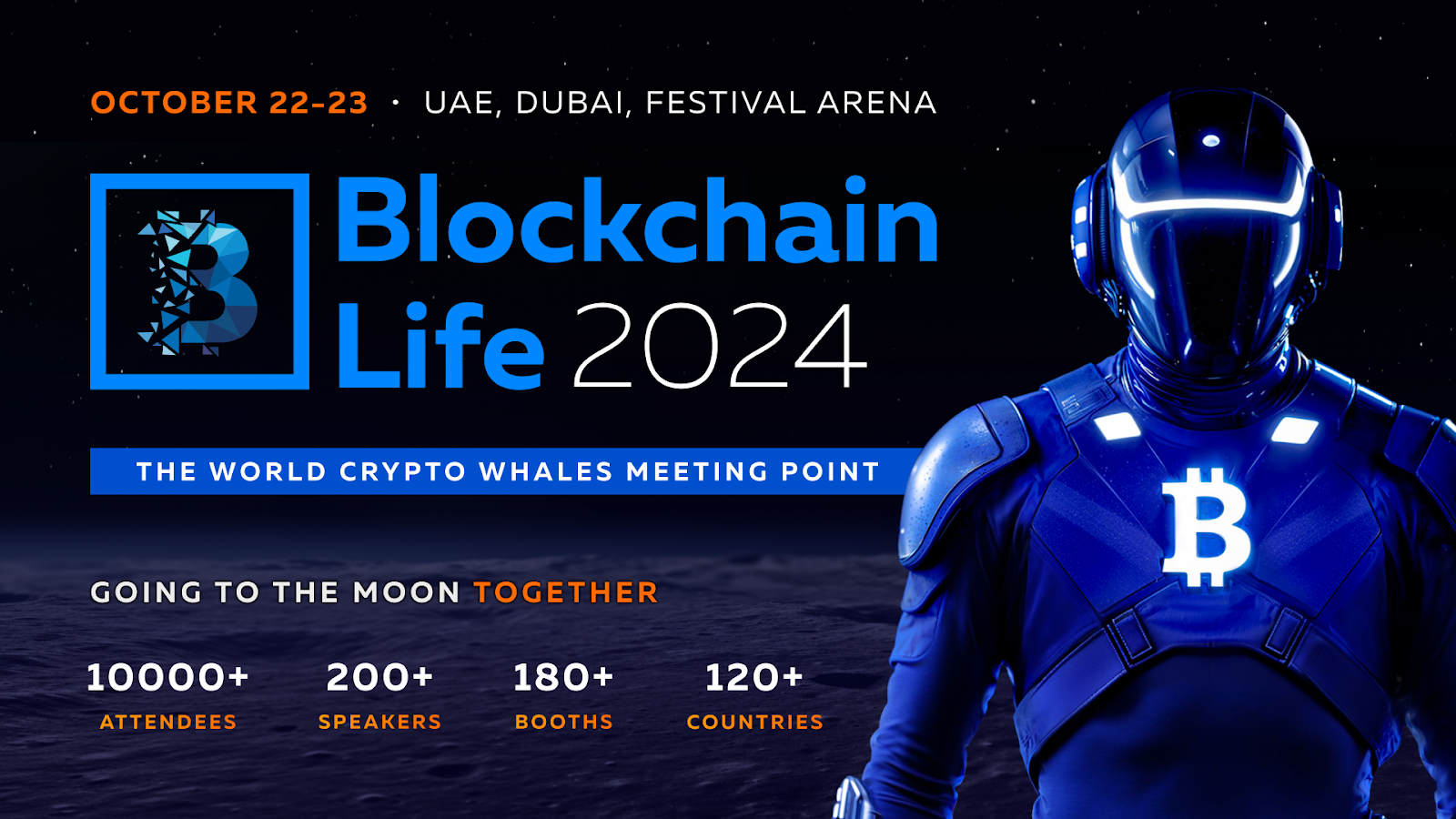 OCTOBER 22-23 · UAE, DUBAI, FESTIVAL ARENA

Blockchain Life 2024

THE WORLD CRYPTO WHALES MEETING POINT

GOING TO THE MOON TOGETHER

10000+
ATTENDEES

200+
SPEAKERS

180+
BOOTHS

120+
COUNTRIES